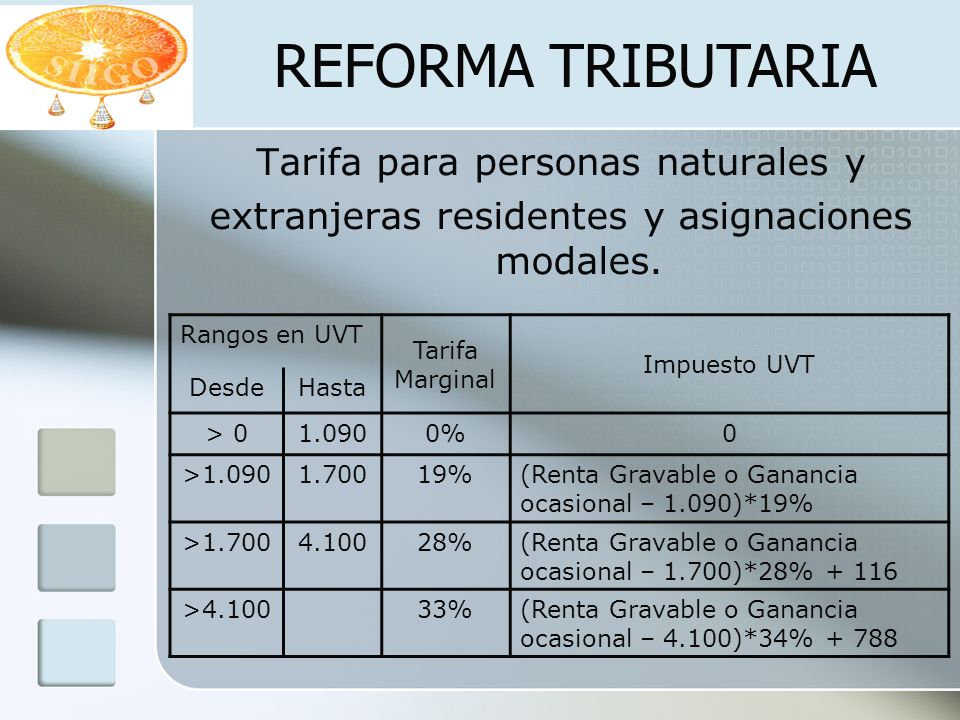 SIIGO

REFORMA TRIBUTARIA

Tarifa para personas naturales y extranjeras residentes y asignaciones modales.

| Rangos en UVT Desde | Rangos en UVT Hasta | Tarifa Marginal | Impuesto UVT |
|---|---|---|---|
| > 0 | 1.090 | 0% | 0 |
| >1.090 | 1.700 | 19% | (Renta Gravable o Ganancia ocasional – 1.090)*19% |
| >1.700 | 4.100 | 28% | (Renta Gravable o Ganancia ocasional – 1.700)*28% + 116 |
| >4.100 | | 33% | (Renta Gravable o Ganancia ocasional – 4.100)*34% + 788 |